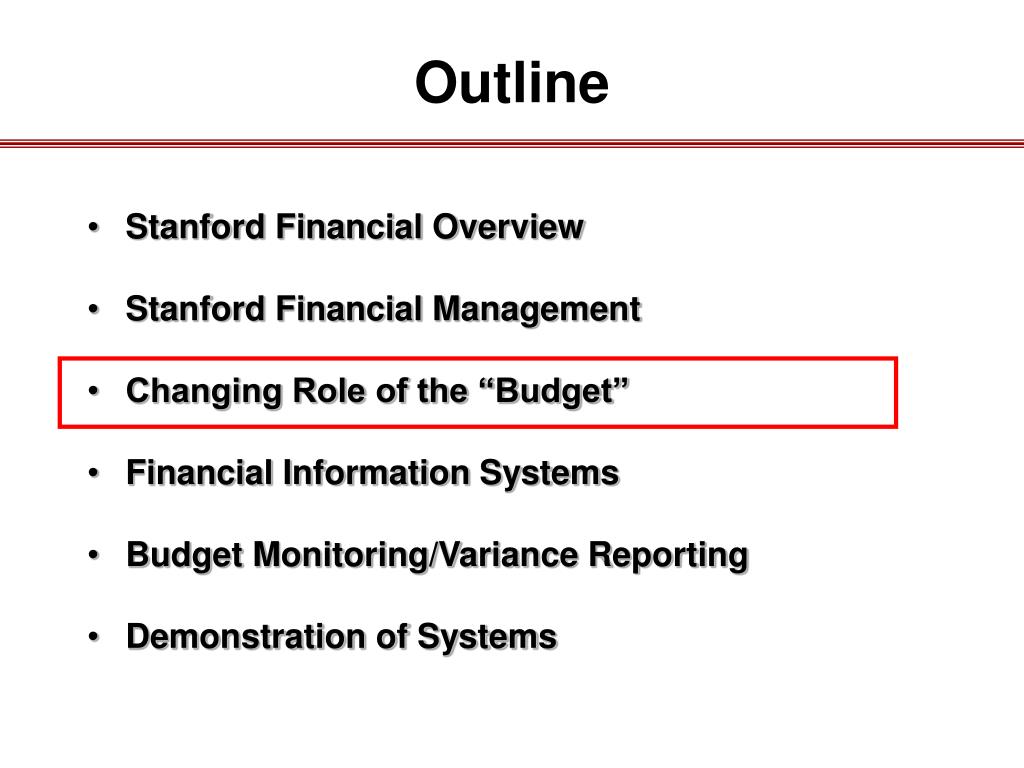 Outline

• Stanford Financial Overview

• Stanford Financial Management

• Changing Role of the “Budget”

• Financial Information Systems

• Budget Monitoring/Variance Reporting

• Demonstration of Systems